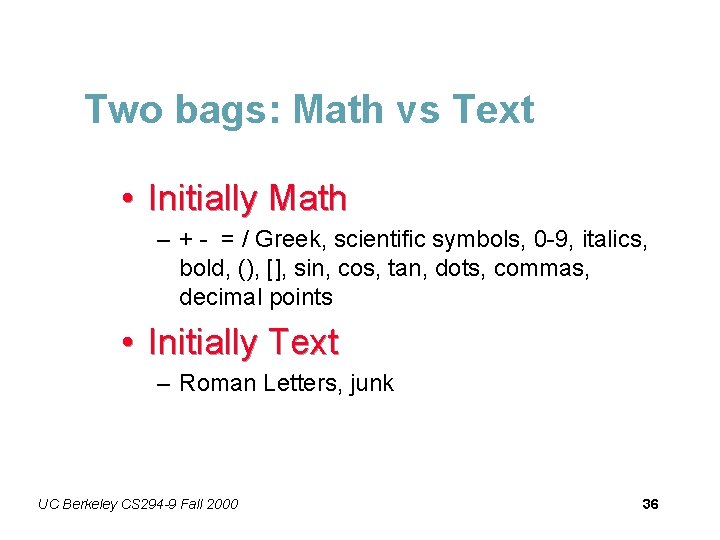 Two bags: Math vs Text

• Initially Math

– + - = / Greek, scientific symbols, 0-9, italics, bold, (), [], sin, cos, tan, dots, commas, decimal points

• Initially Text

– Roman Letters, junk

UC Berkeley CS294-9 Fall 2000

36